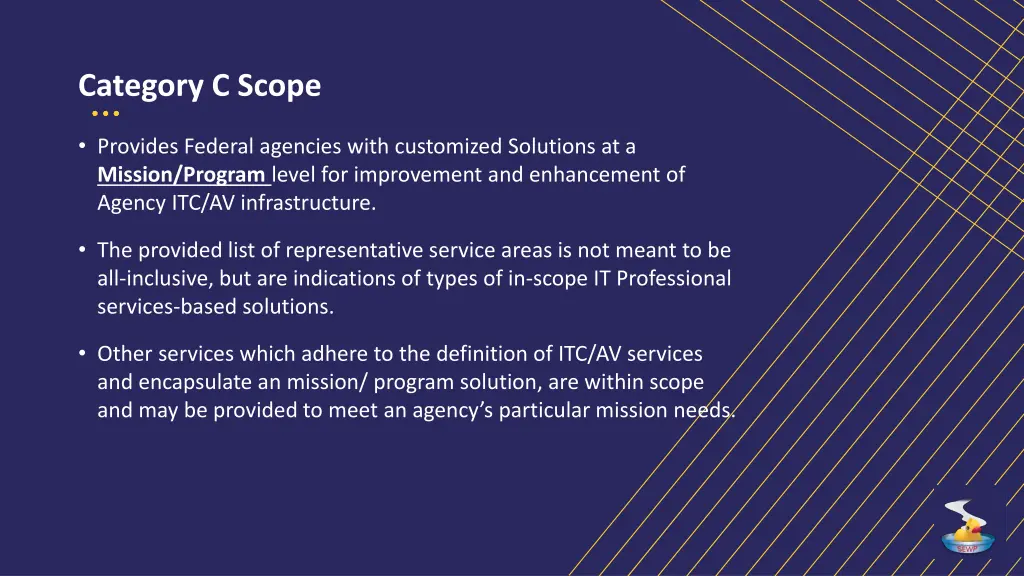 Category C Scope

• Provides Federal agencies with customized Solutions at a Mission/Program level for improvement and enhancement of Agency ITC/AV infrastructure.

• The provided list of representative service areas is not meant to be all-inclusive, but are indications of types of in-scope IT Professional services-based solutions.

• Other services which adhere to the definition of ITC/AV services and encapsulate an mission/ program solution, are within scope and may be provided to meet an agency's particular mission needs.

SEWP